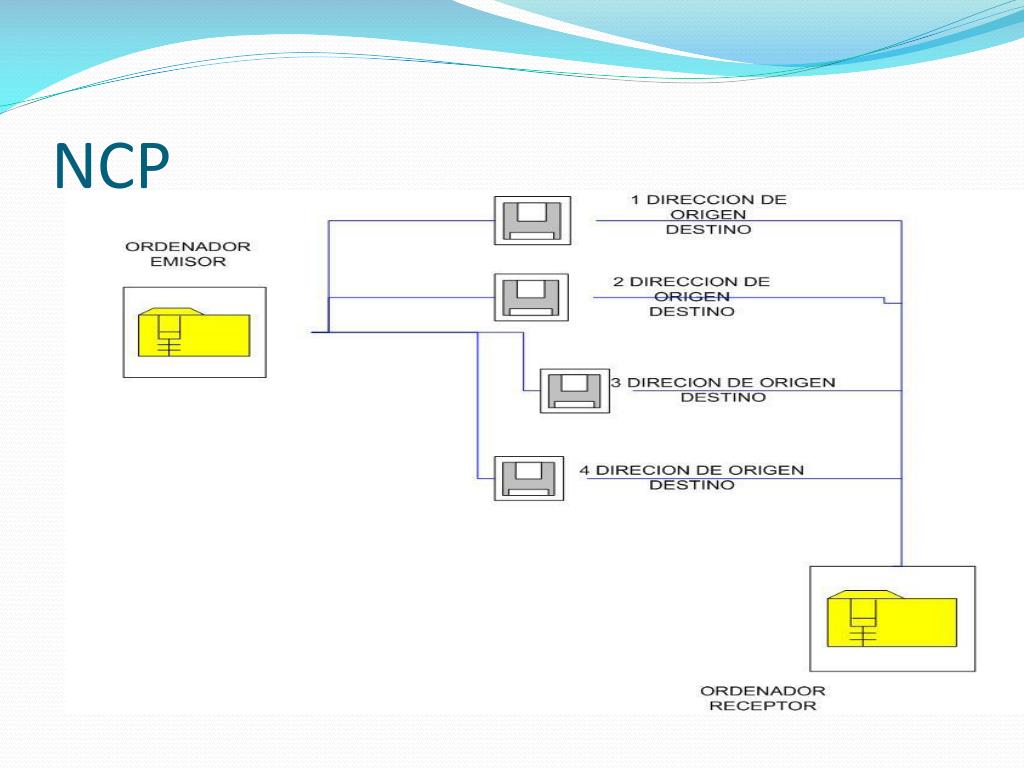 NCP

ORDENADOR EMISOR

1 DIRECCION DE ORIGEN DESTINO

2 DIRECCION DE ORIGEN DESTINO

3 DIRECION DE ORIGEN DESTINO

4 DIRECION DE ORIGEN DESTINO

ORDENADOR RECEPTOR